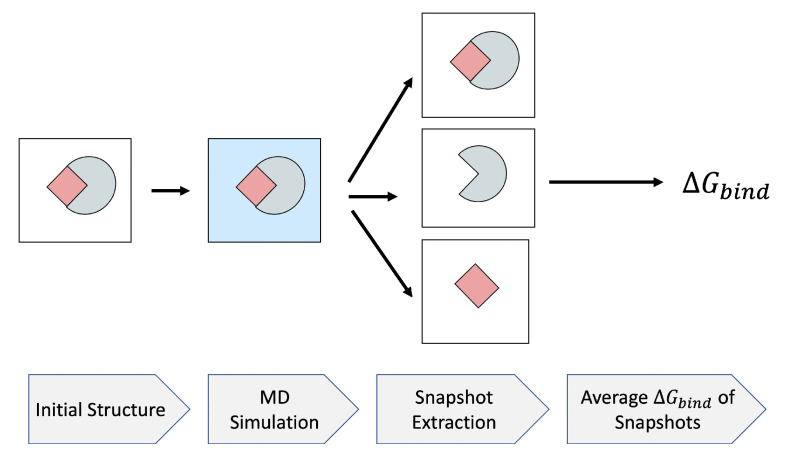 $\Delta G_{bind}$

Initial Structure

MD Simulation

Snapshot Extraction

Average $\Delta G_{bind}$ of Snapshots